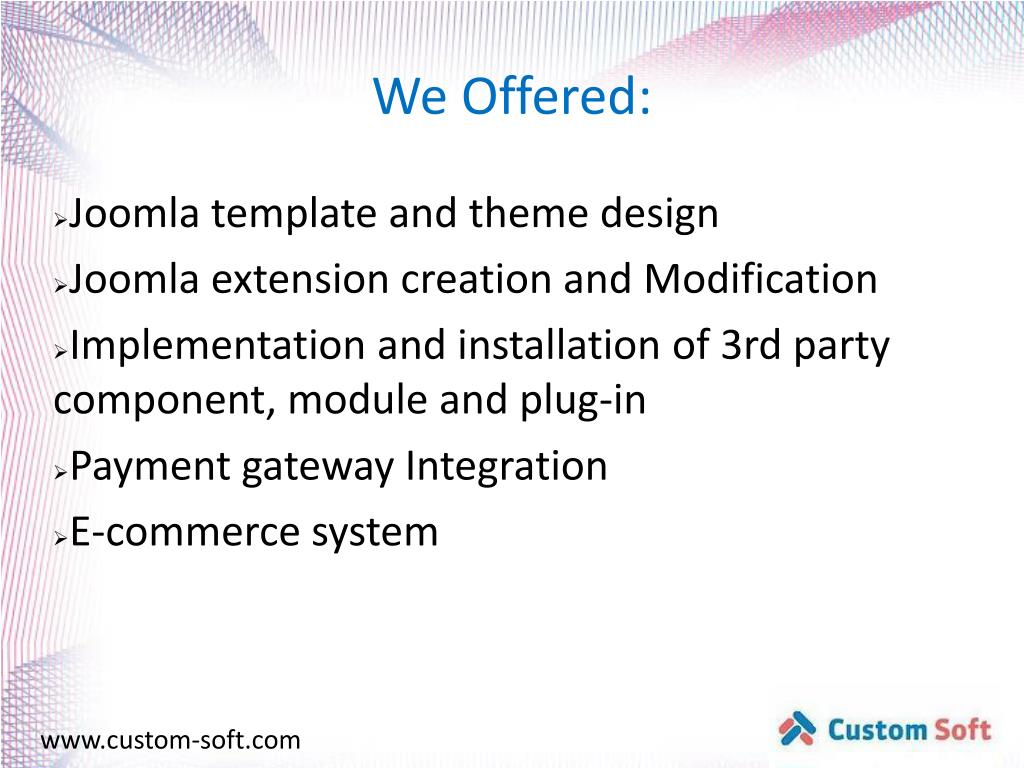 We Offered:

➢Joomla template and theme design

➢Joomla extension creation and Modification

➢Implementation and installation of 3rd party component, module and plug-in

➢Payment gateway Integration

➢E-commerce system

www.custom-soft.com

Custom Soft